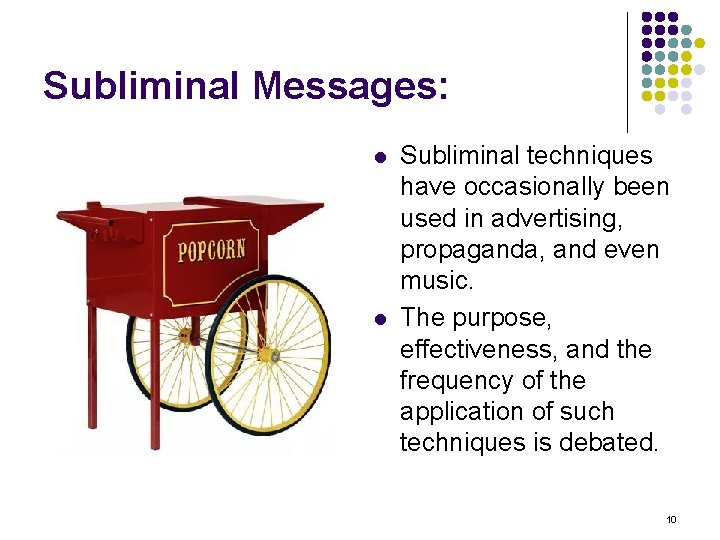 Subliminal Messages:

POPCORN

- Subliminal techniques have occasionally been used in advertising, propaganda, and even music.
- The purpose, effectiveness, and the frequency of the application of such techniques is debated.

10